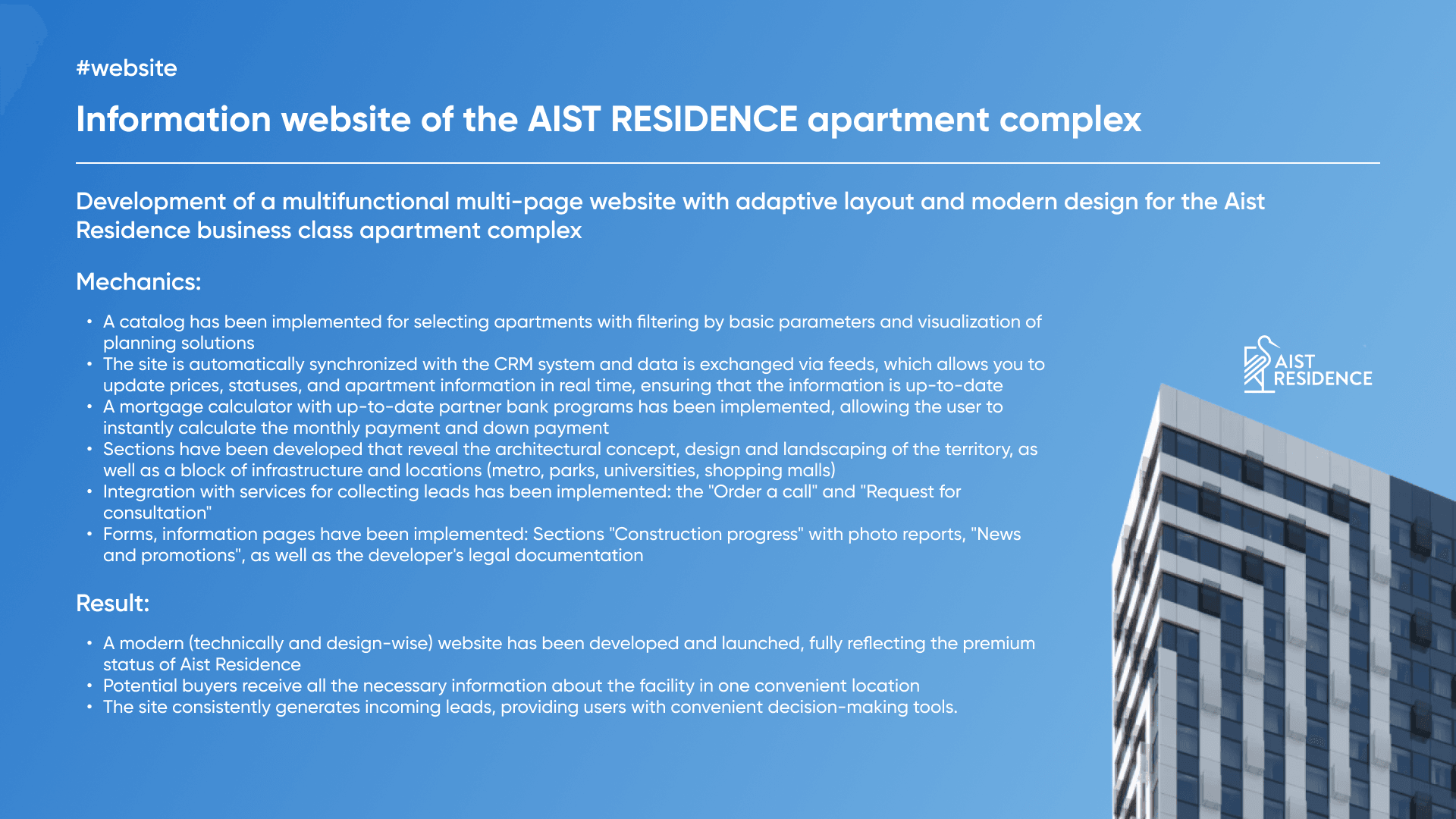 #website

Information website of the AIST RESIDENCE apartment complex

Development of a multifunctional multi-page website with adaptive layout and modern design for the Aist Residence business class apartment complex

Mechanics:

• A catalog has been implemented for selecting apartments with filtering by basic parameters and visualization of planning solutions
• The site is automatically synchronized with the CRM system and data is exchanged via feeds, which allows you to update prices, statuses, and apartment information in real time, ensuring that the information is up-to-date
• A mortgage calculator with up-to-date partner bank programs has been implemented, allowing the user to instantly calculate the monthly payment and down payment
• Sections have been developed that reveal the architectural concept, design and landscaping of the territory, as well as a block of infrastructure and locations (metro, parks, universities, shopping malls)
• Integration with services for collecting leads has been implemented: the "Order a call" and "Request for consultation"
• Forms, information pages have been implemented: Sections "Construction progress" with photo reports, "News and promotions", as well as the developer's legal documentation

Result:

• A modern (technically and design-wise) website has been developed and launched, fully reflecting the premium status of Aist Residence
• Potential buyers receive all the necessary information about the facility in one convenient location
• The site consistently generates incoming leads, providing users with convenient decision-making tools.

AIST RESIDENCE